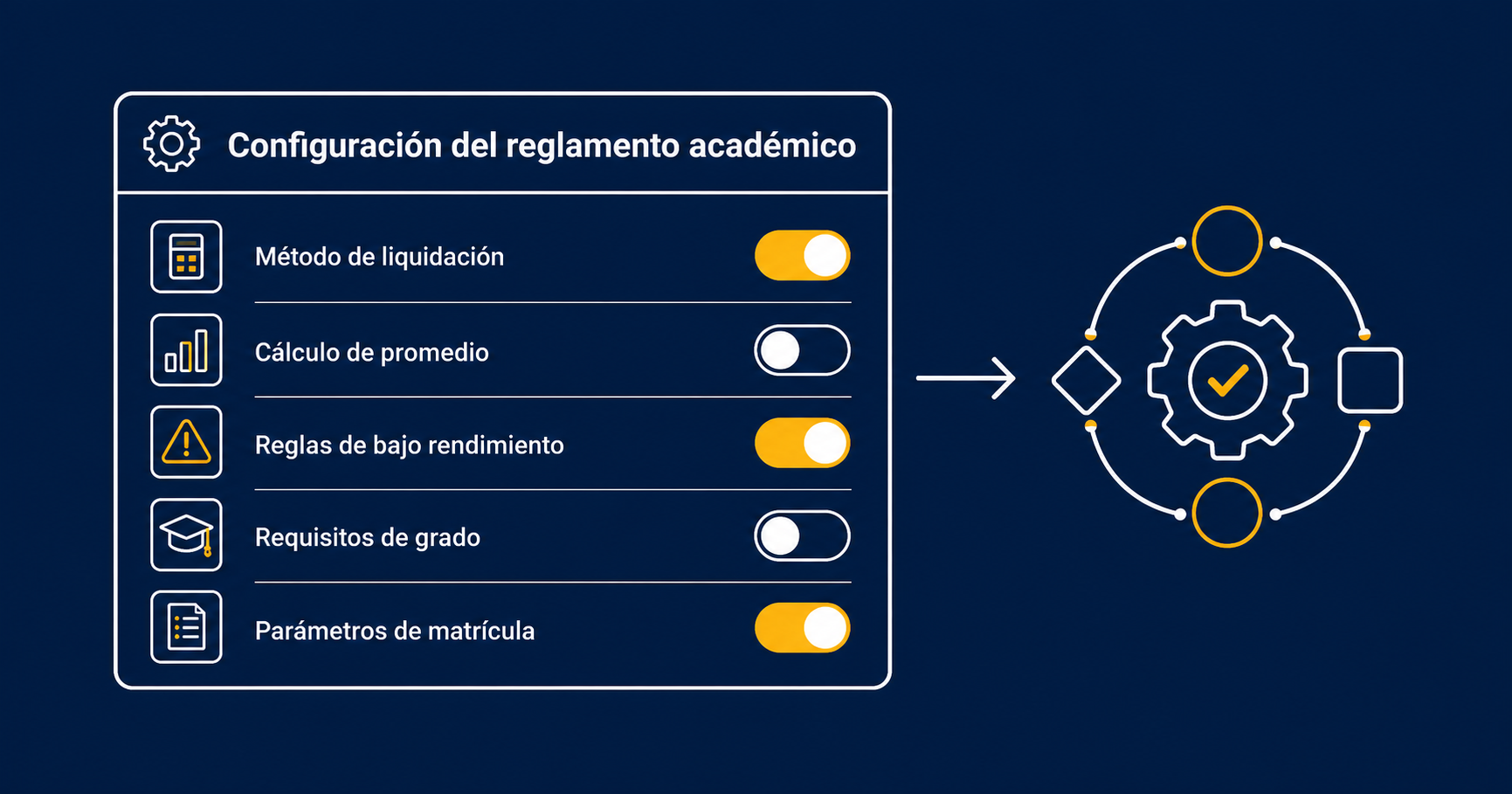 Configuración del reglamento académico

Método de liquidación

Cálculo de promedio

Reglas de bajo rendimiento

Requisitos de grado

Parámetros de matrícula